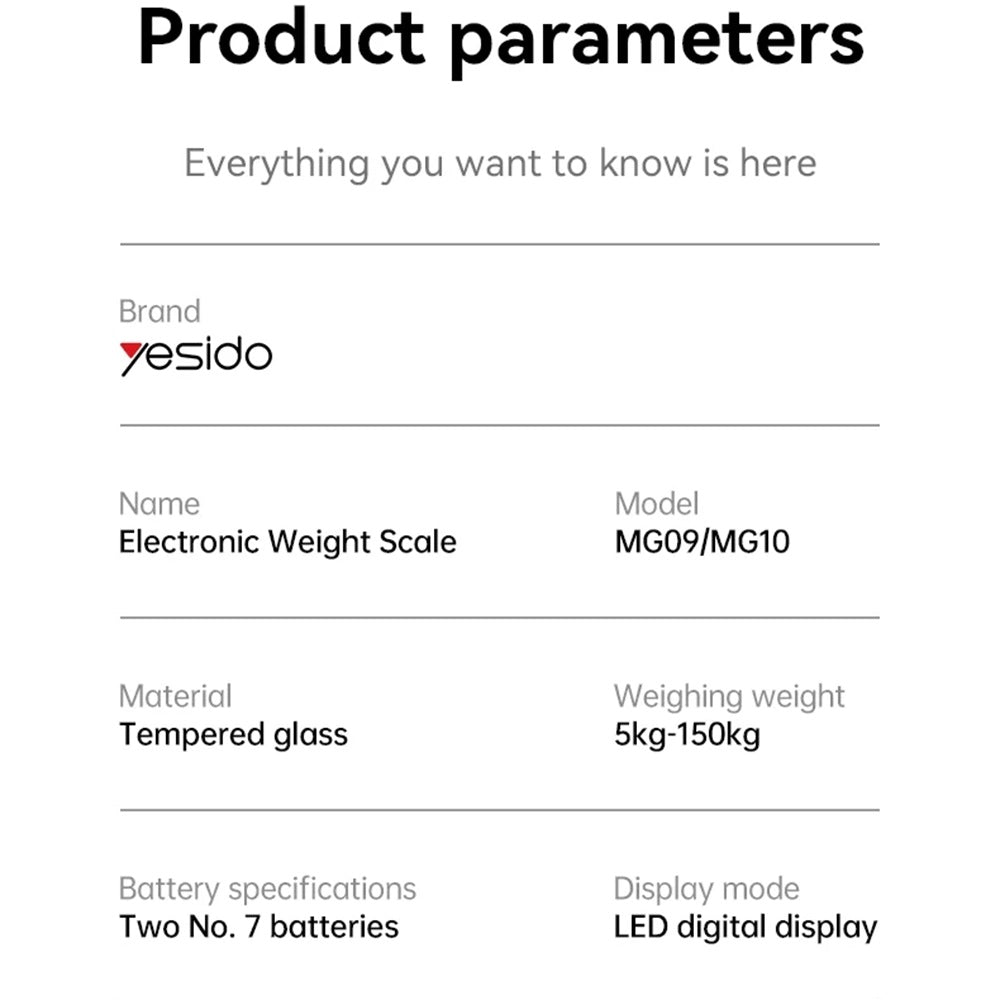 Product parameters

Everything you want to know is here

Brand
yesido

Name
Electronic Weight Scale

Model
MG09/MG10

Material
Tempered glass

Weighing weight
5kg-150kg

Battery specifications
Two No. 7 batteries

Display mode
LED digital display